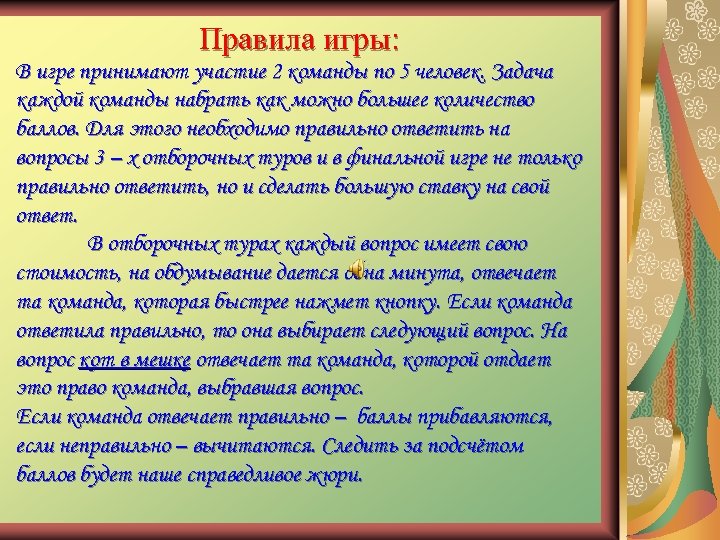 Правила игры:

В игре принимают участие 2 команды по 5 человек. Задача каждой команды набрать как можно большее количество баллов. Для этого необходимо правильно ответить на вопросы 3 – х отборочных туров и в финальной игре не только правильно ответить, но и сделать большую ставку на свой ответ.

В отборочных турах каждый вопрос имеет свою стоимость, на обдумывание дается одна минута, отвечает та команда, которая быстрее нажмет кнопку. Если команда ответила правильно, то она выбирает следующий вопрос. На вопрос кот в мешке отвечает та команда, которой отдает это право команда, выбравшая вопрос.

Если команда отвечает правильно – баллы прибавляются, если неправильно – вычитаются. Следить за подсчётом баллов будет наше справедливое жюри.